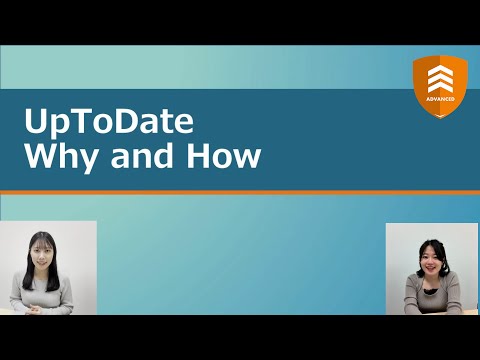 ADVANCED

UpToDate
Why and How